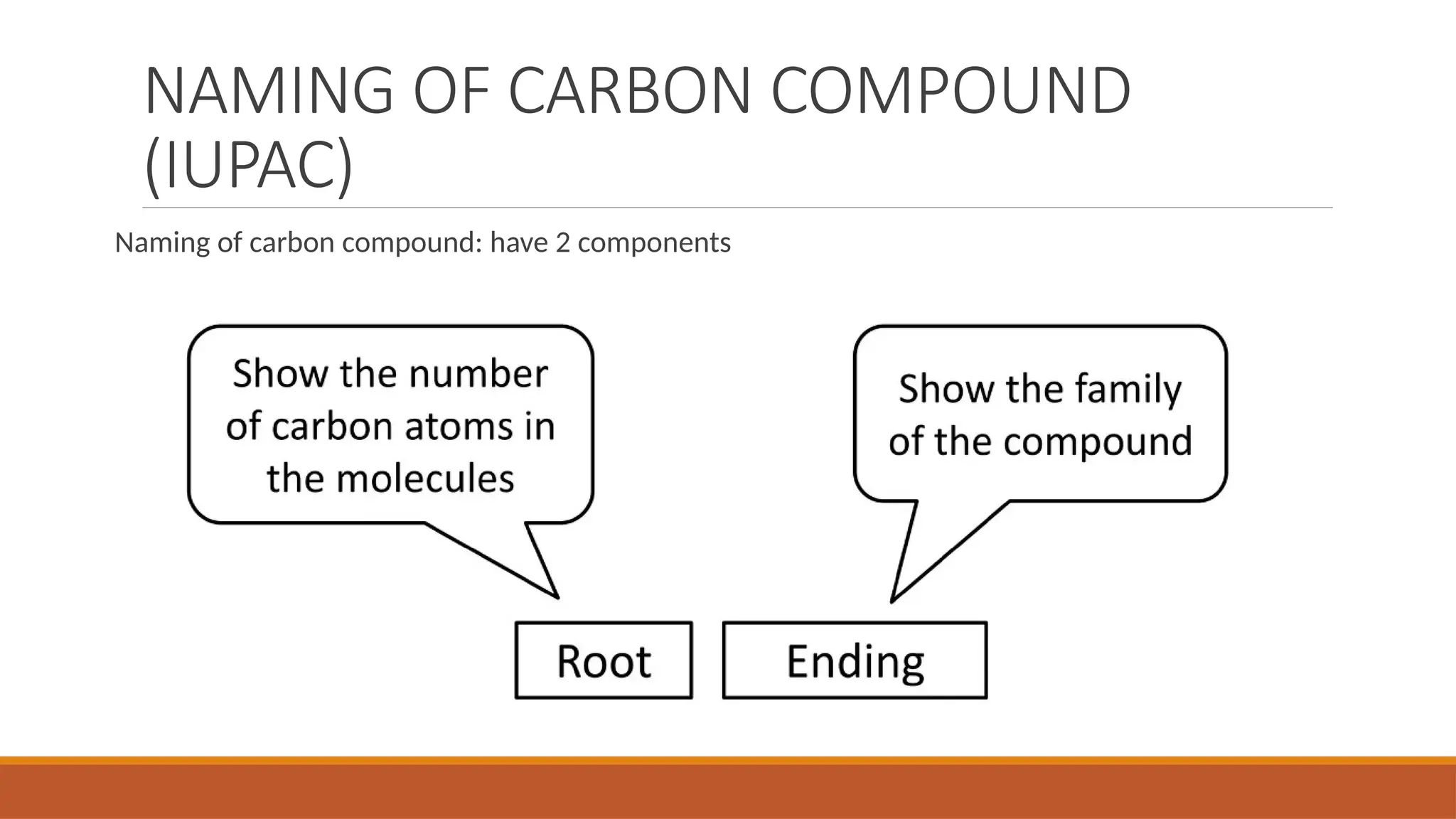 NAMING OF CARBON COMPOUND (IUPAC)

Naming of carbon compound: have 2 components

Show the number of carbon atoms in the molecules

Show the family of the compound

Root

Ending